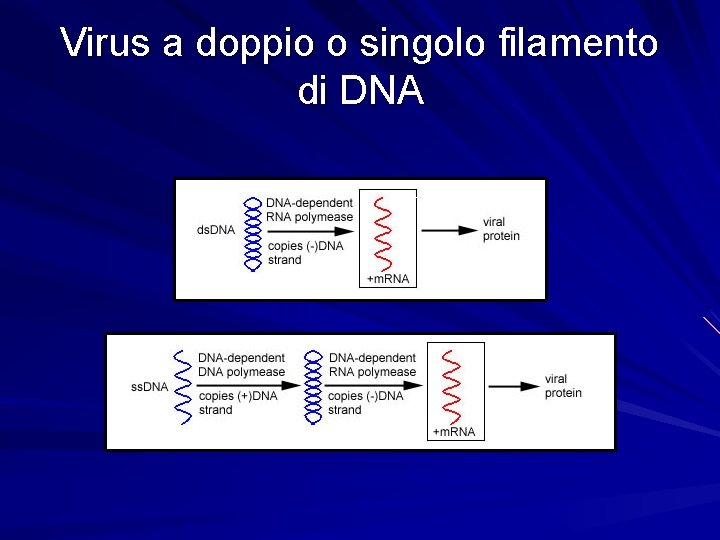 Virus a doppio o singolo filamento di DNA

dsDNA
DNA-dependent RNA polymease
copies (-)DNA strand
+mRNA
viral protein

ssDNA
DNA-dependent DNA polymease
copies (+)DNA strand
DNA-dependent RNA polymease
copies (-)DNA strand
+mRNA
viral protein